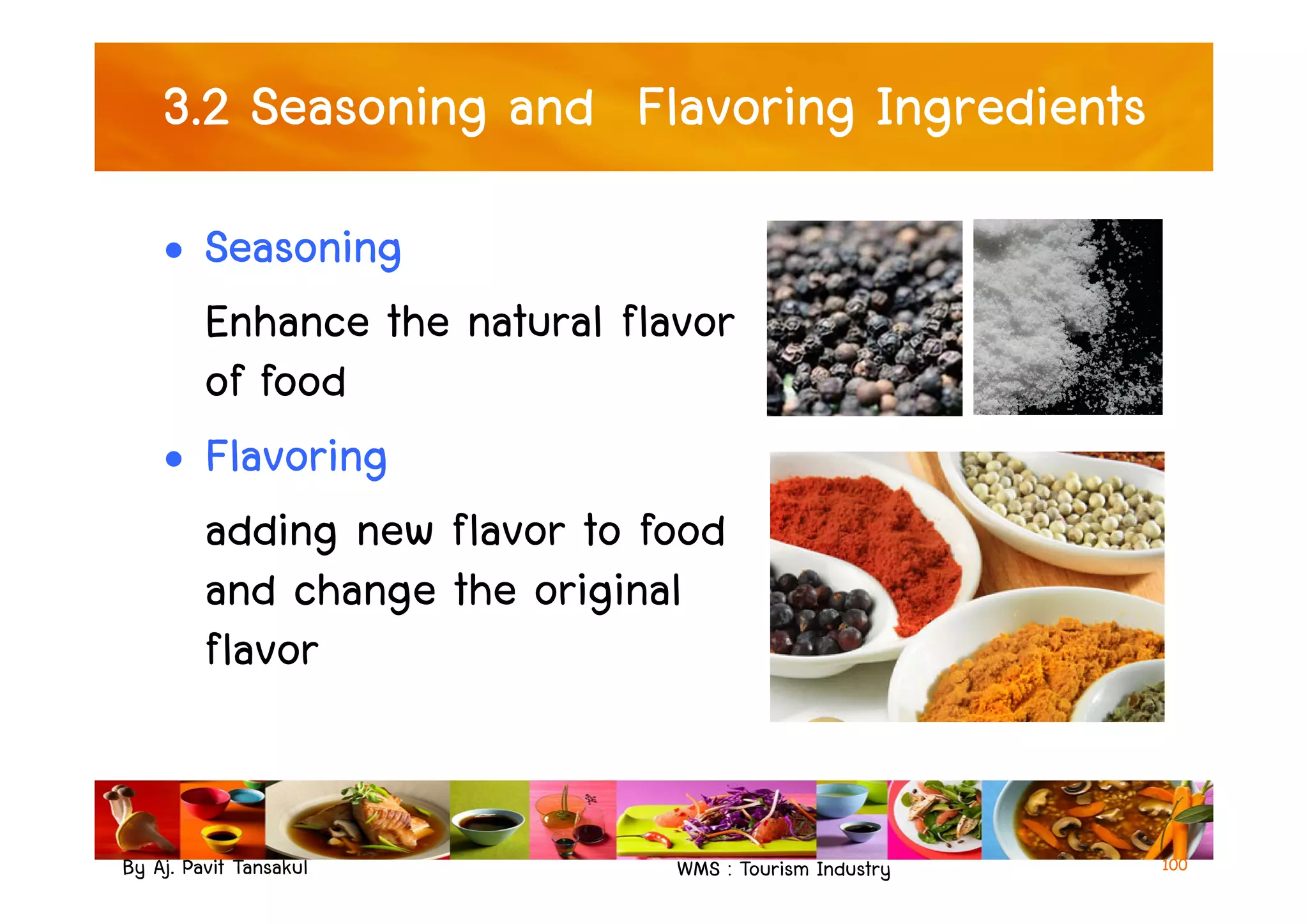 3.2 Seasoning and Flavoring Ingredients

• Seasoning

Enhance the natural flavor of food

• Flavoring

adding new flavor to food and change the original flavor

By Aj. Pavit Tansakul

WMS : Tourism Industry

100